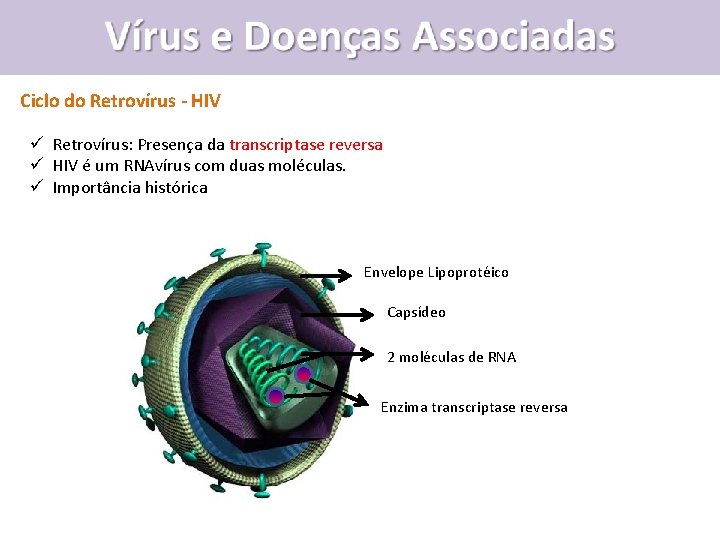 Vírus e Doenças Associadas

Ciclo do Retrovírus - HIV

✓ Retrovírus: Presença da transcriptase reversa
✓ HIV é um RNAvírus com duas moléculas.
✓ Importância histórica

Envelope Lipoprotéico
Capsídeo
2 moléculas de RNA
Enzima transcriptase reversa